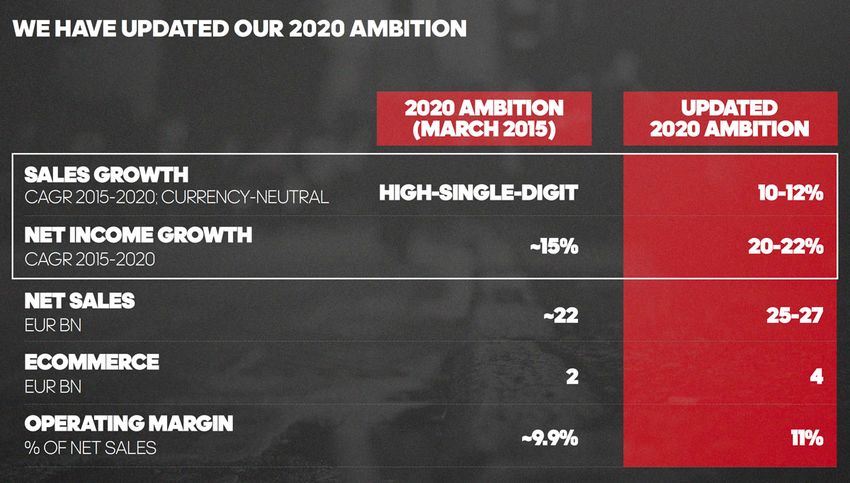 WE HAVE UPDATED OUR 2020 AMBITION

| | 2020 AMBITION (MARCH 2015) | UPDATED 2020 AMBITION |
|---|---|---|
| SALES GROWTH CAGR 2015-2020; CURRENCY-NEUTRAL | HIGH-SINGLE-DIGIT | 10-12% |
| NET INCOME GROWTH CAGR 2015-2020 | ~15% | 20-22% |
| NET SALES EUR BN | ~22 | 25-27 |
| ECOMMERCE EUR BN | 2 | 4 |
| OPERATING MARGIN % OF NET SALES | ~9.9% | 11% |